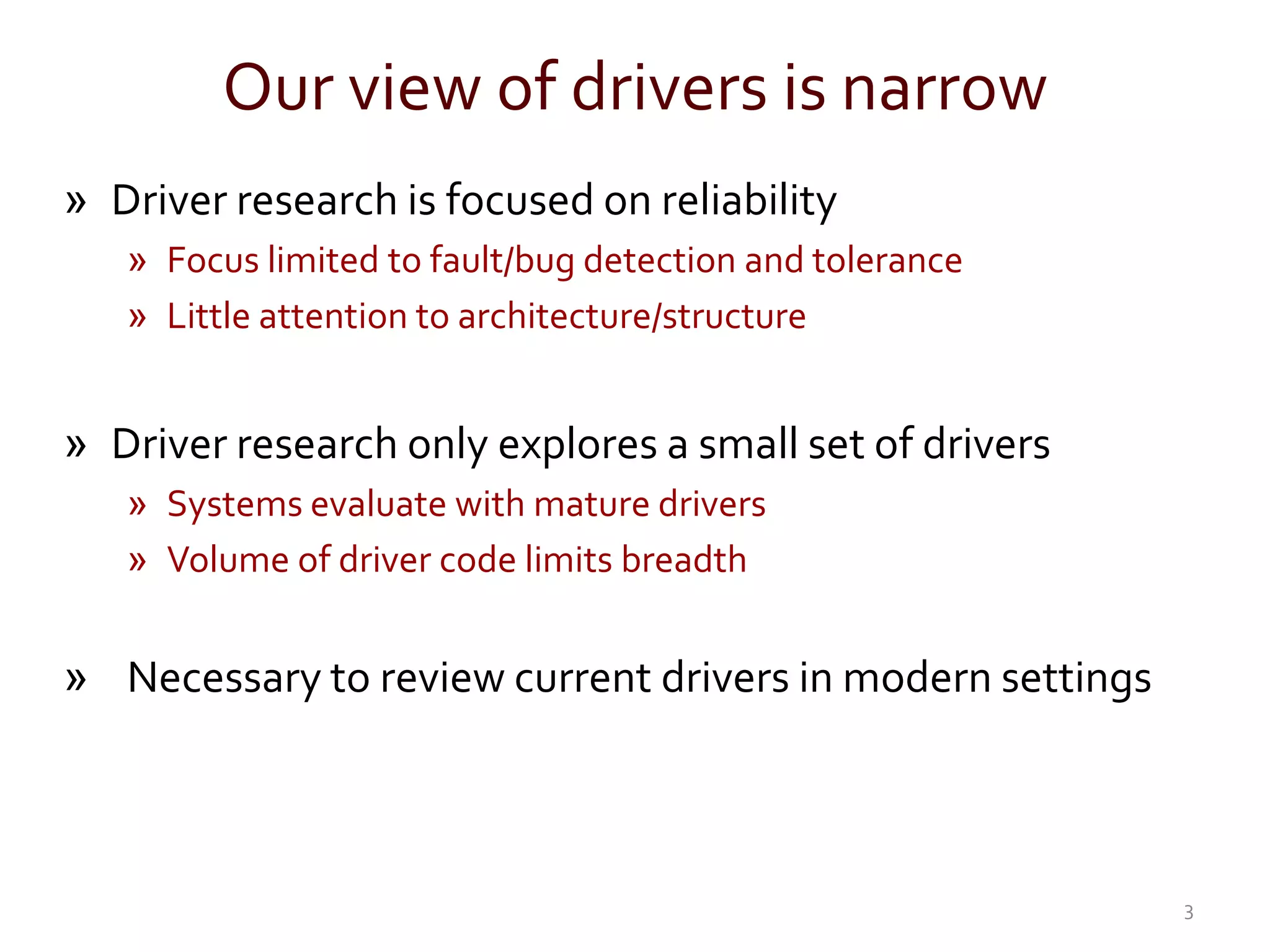 Our view of drivers is narrow

» Driver research is focused on reliability

» Focus limited to fault/bug detection and tolerance

» Little attention to architecture/structure

» Driver research only explores a small set of drivers

» Systems evaluate with mature drivers

» Volume of driver code limits breadth

» Necessary to review current drivers in modern settings

3